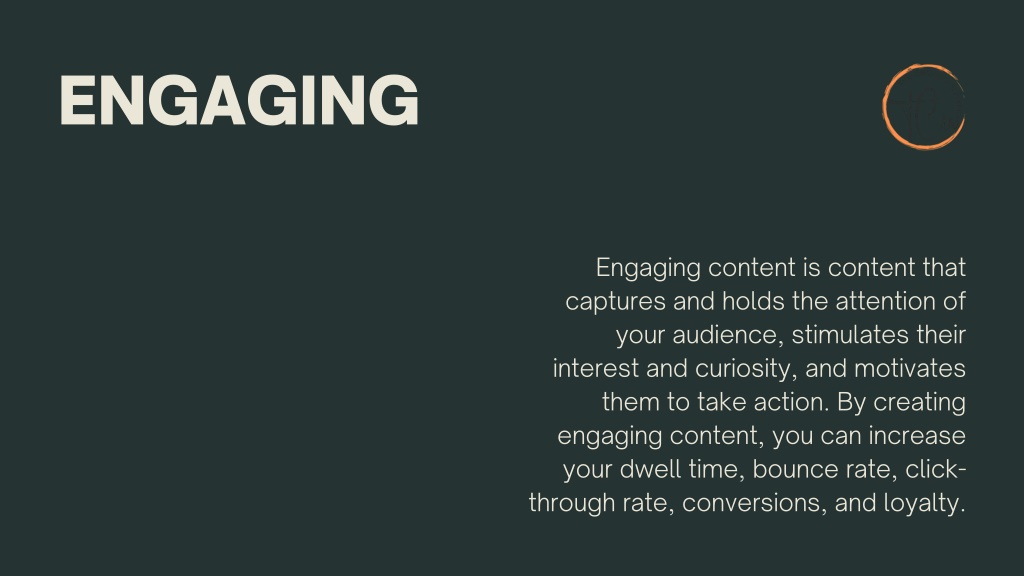 ENGAGING

Engaging content is content that captures and holds the attention of your audience, stimulates their interest and curiosity, and motivates them to take action. By creating engaging content, you can increase your dwell time, bounce rate, click-through rate, conversions, and loyalty.